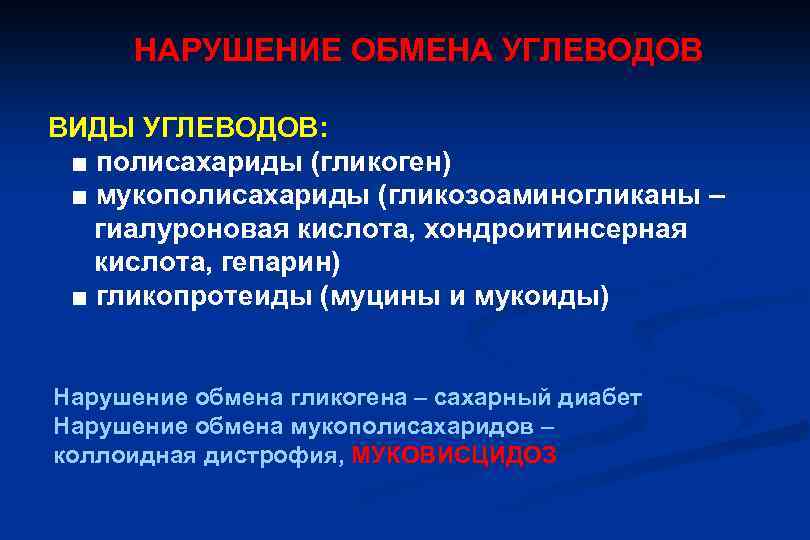 НАРУШЕНИЕ ОБМЕНА УГЛЕВОДОВ

ВИДЫ УГЛЕВОДОВ:
■ полисахариды (гликоген)
■ мукополисахариды (гликозоаминогликаны – гиалуроновая кислота, хондроитинсерная кислота, гепарин)
■ гликопротеиды (муцины и мукоиды)

Нарушение обмена гликогена – сахарный диабет
Нарушение обмена мукополисахаридов – коллоидная дистрофия, МУКОВИСЦИДОЗ